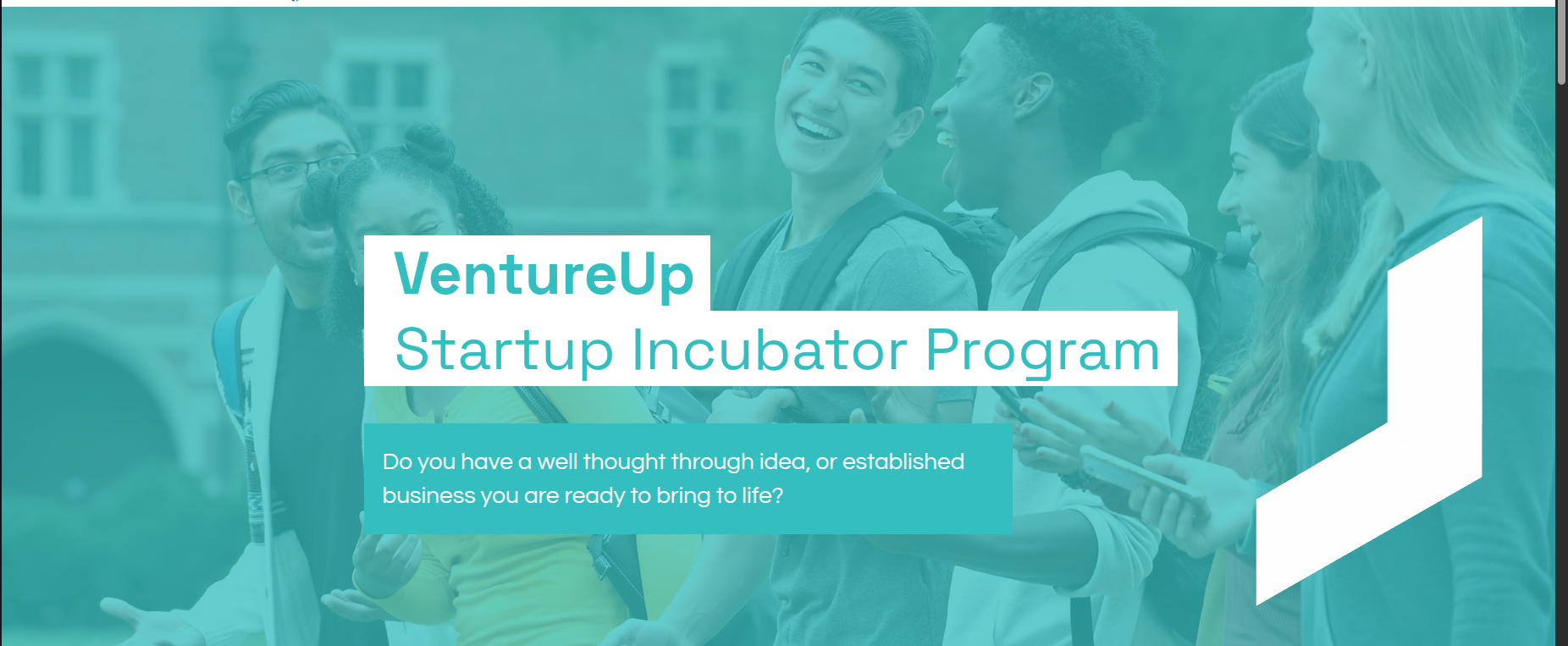 VentureUp
Startup Incubator Program

Do you have a well thought through idea, or established business you are ready to bring to life?